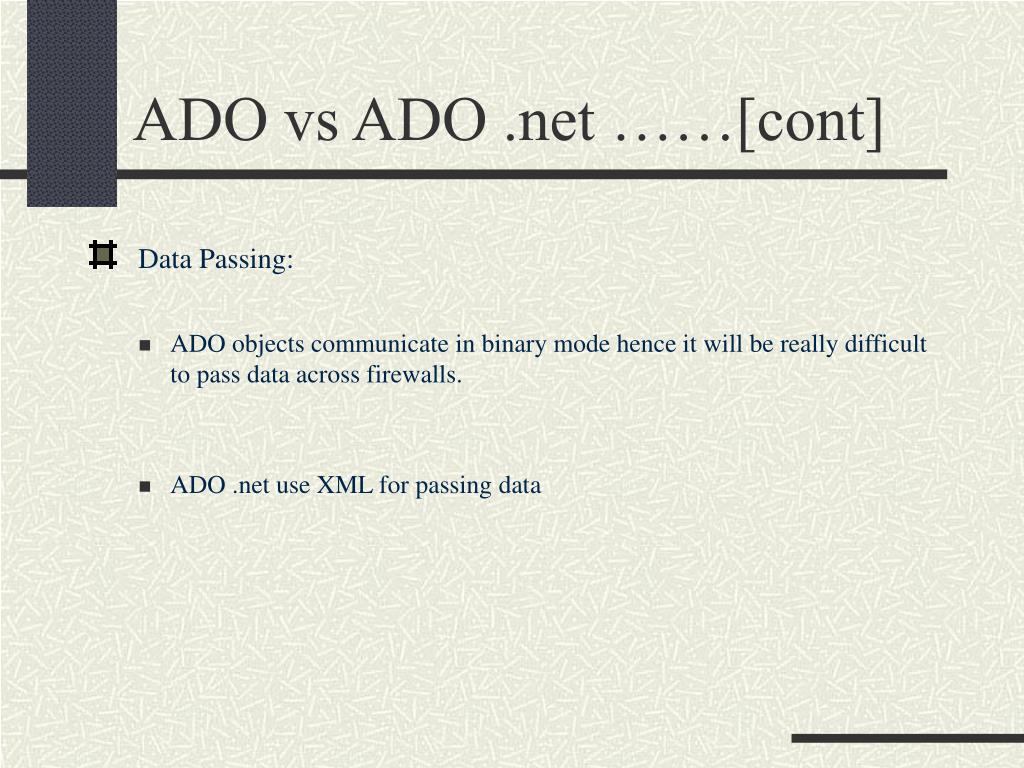 ADO vs ADO .net ……[cont]

Data Passing:

ADO objects communicate in binary mode hence it will be really difficult to pass data across firewalls.

ADO .net use XML for passing data